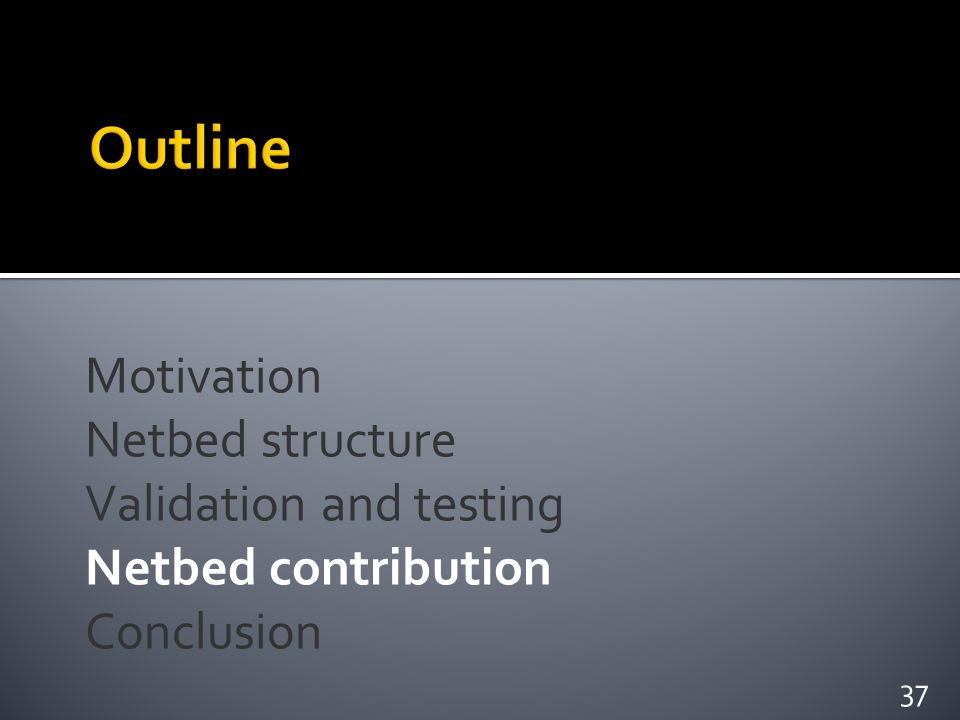 Outline

Motivation
Netbed structure
Validation and testing
Netbed contribution
Conclusion

37